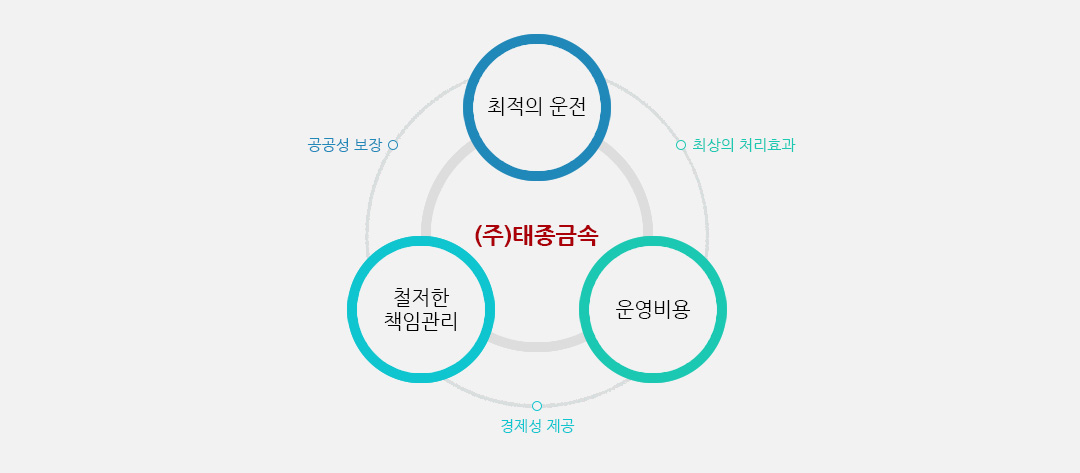 최적의 운전

공공성 보장

최상의 처리효과

(주)태종금속

철저한
책임관리

운영비용

경제성 제공